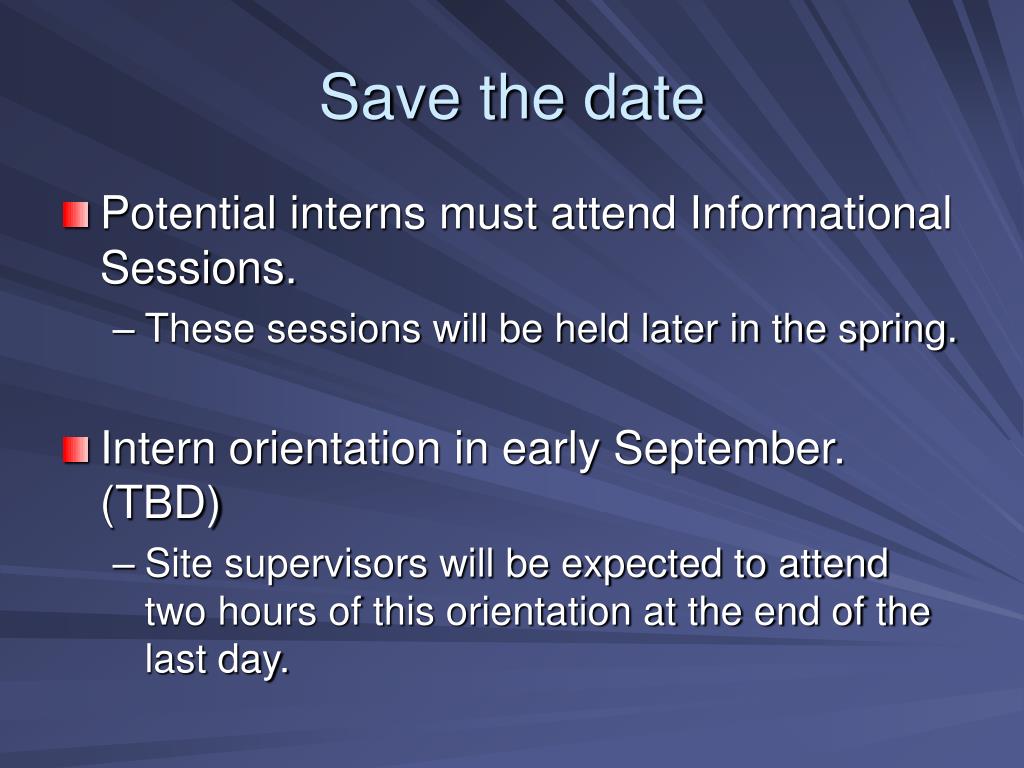 Save the date

Potential interns must attend Informational Sessions.

– These sessions will be held later in the spring.

Intern orientation in early September. (TBD)

– Site supervisors will be expected to attend two hours of this orientation at the end of the last day.